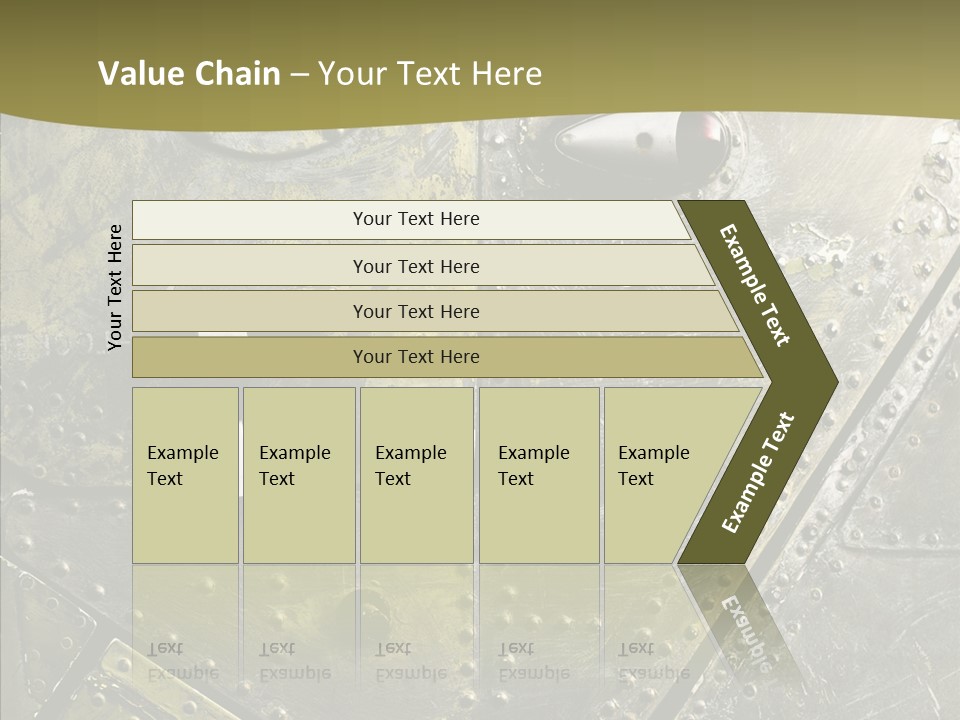 Value Chain – Your Text Here

Your Text Here

Your Text Here

Your Text Here

Your Text Here

Your Text Here

Example Text

Example Text

Example Text

Example Text

Example Text

Example Text

Example Text